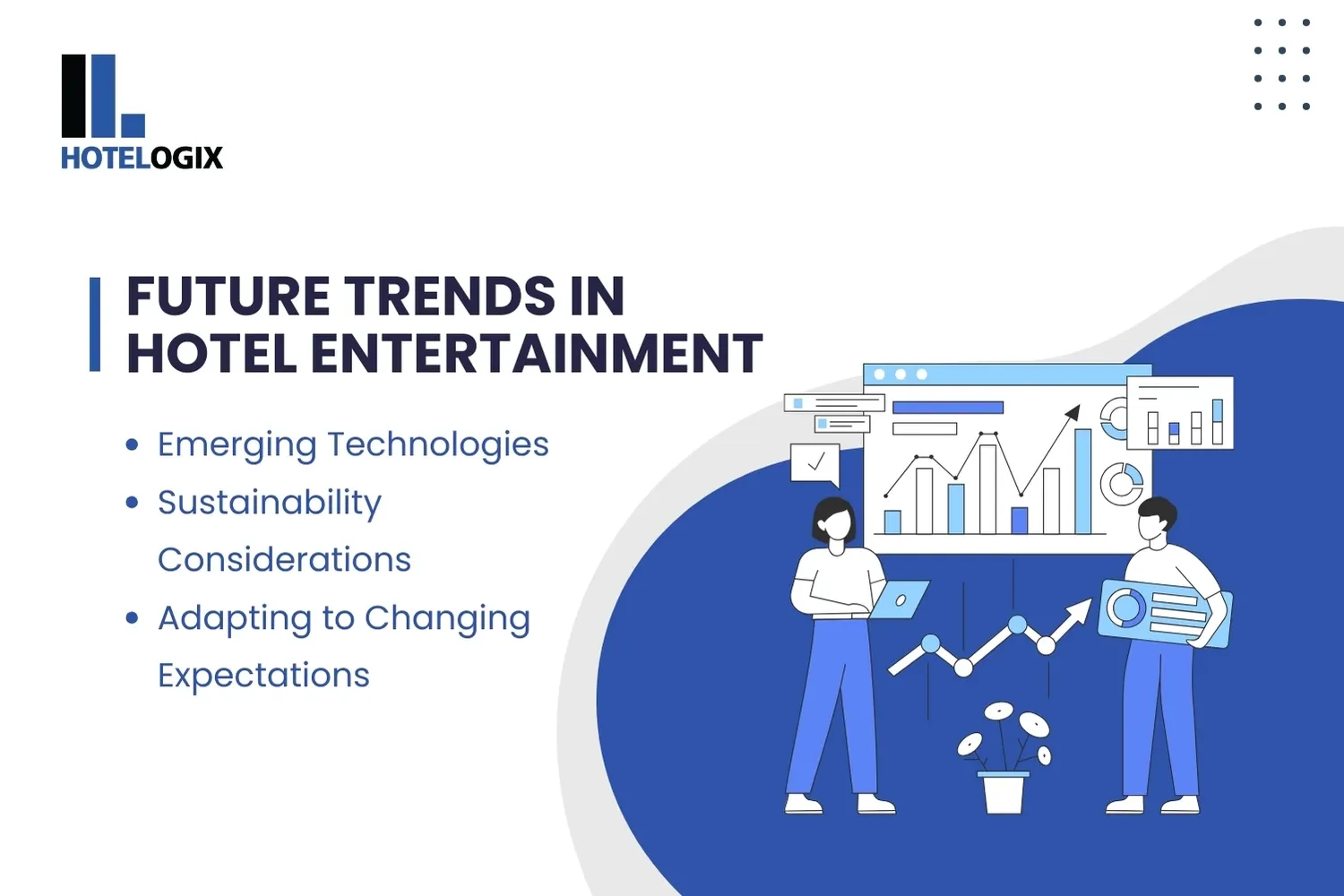 HOTELOGIX

FUTURE TRENDS IN HOTEL ENTERTAINMENT

• Emerging Technologies
• Sustainability Considerations
• Adapting to Changing Expectations